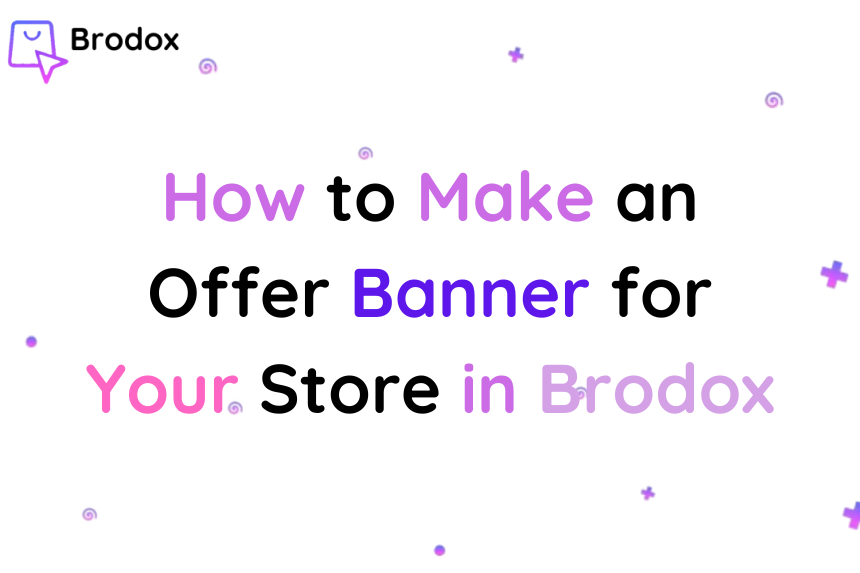 Brodox

How to Make an Offer Banner for Your Store in Brodox